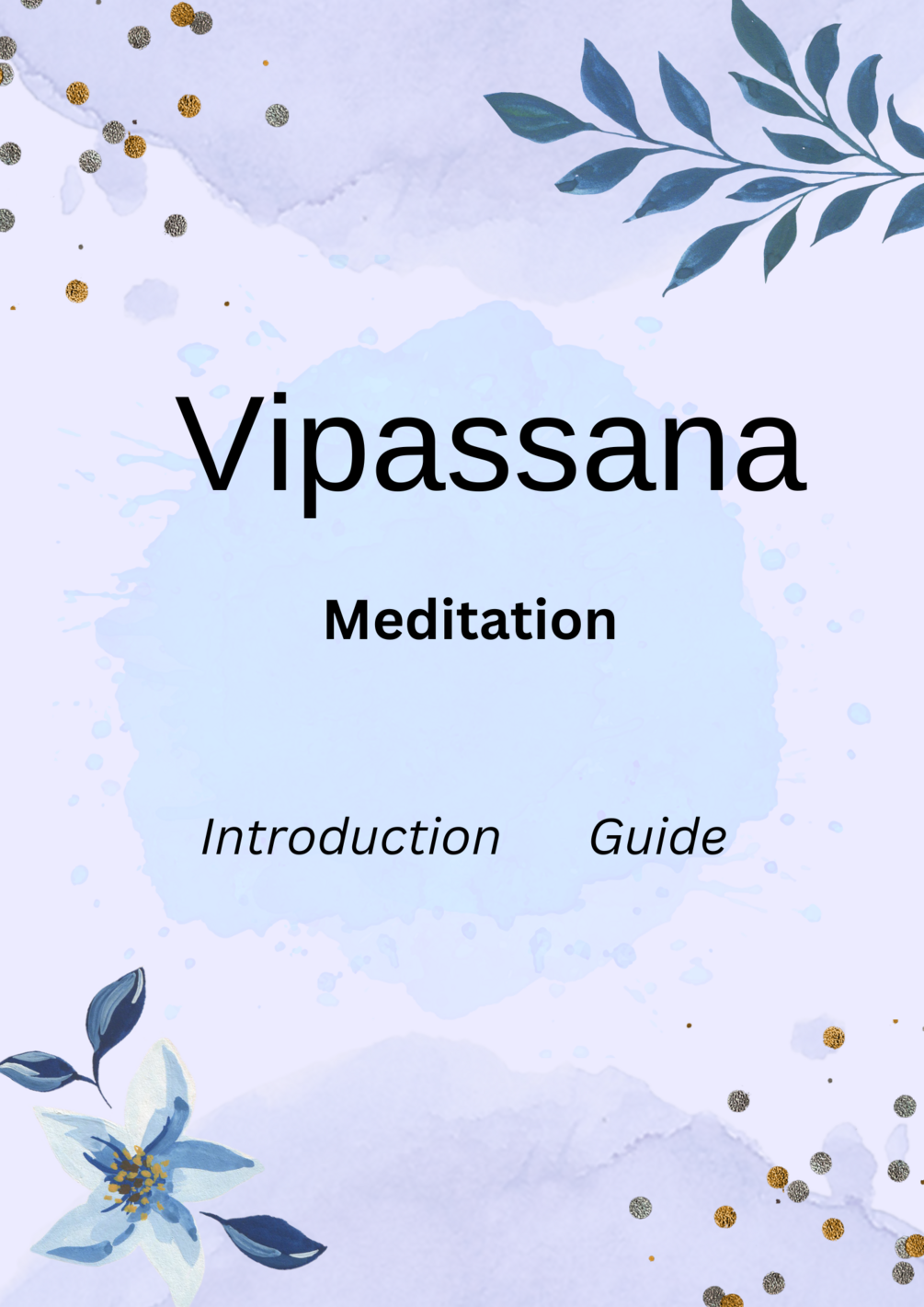 Vipassana

Meditation

Introduction Guide